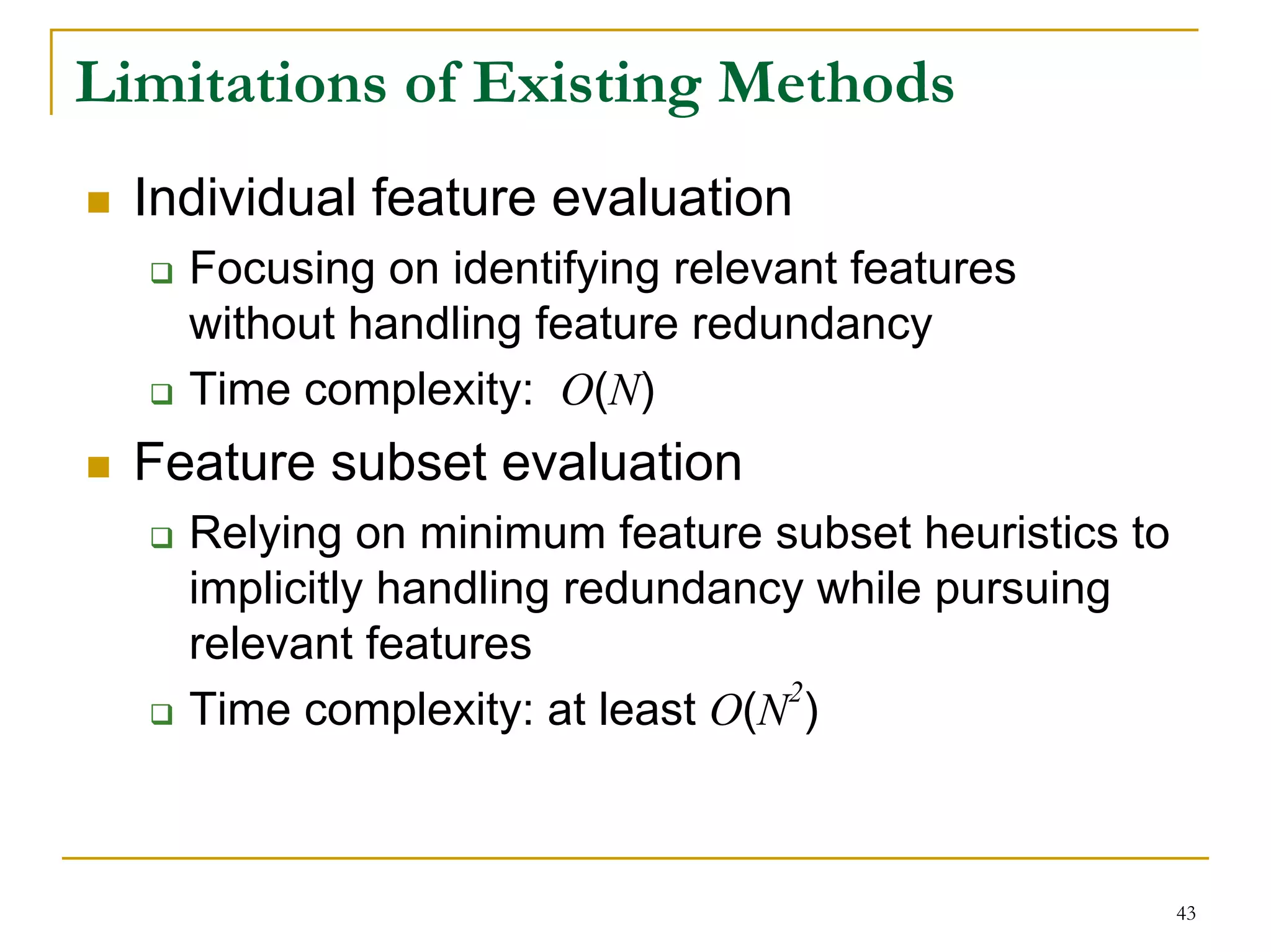 Limitations of Existing Methods

Individual feature evaluation

Focusing on identifying relevant features without handling feature redundancy

Time complexity: $O(N)$

Feature subset evaluation

Relying on minimum feature subset heuristics to implicitly handling redundancy while pursuing relevant features

Time complexity: at least $O(N^2)$

43